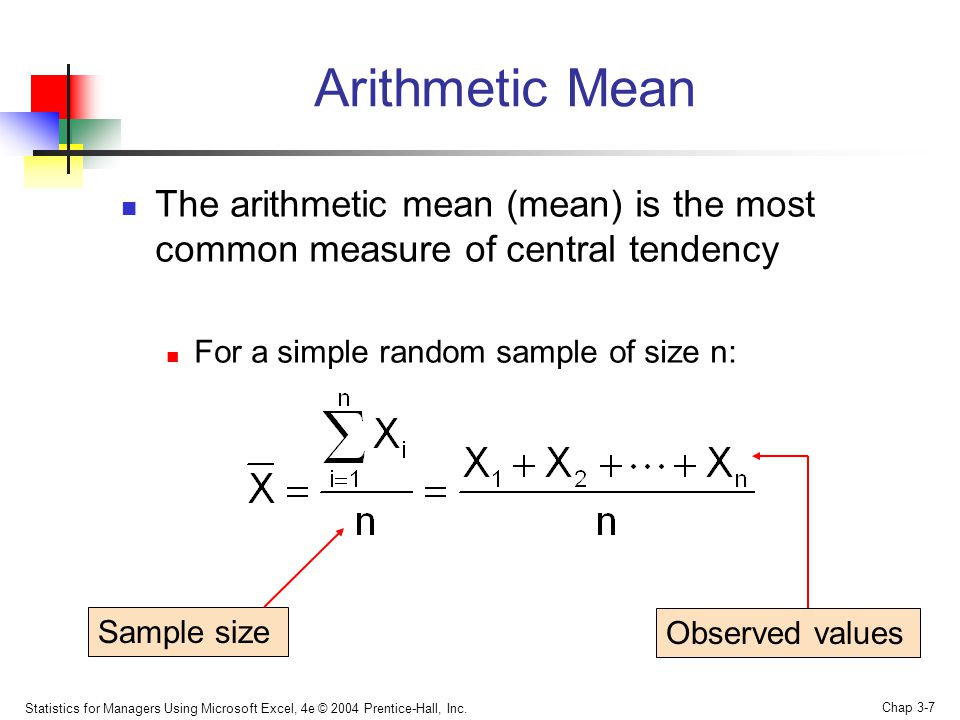 Arithmetic Mean

The arithmetic mean (mean) is the most common measure of central tendency

For a simple random sample of size n:

$\overline{X} = \frac{\sum_{i=1}^{n} X_i}{n} = \frac{X_1 + X_2 + \cdots + X_n}{n}$

Sample size

Observed values

Statistics for Managers Using Microsoft Excel, 4e © 2004 Prentice-Hall, Inc.

Chap 3-7